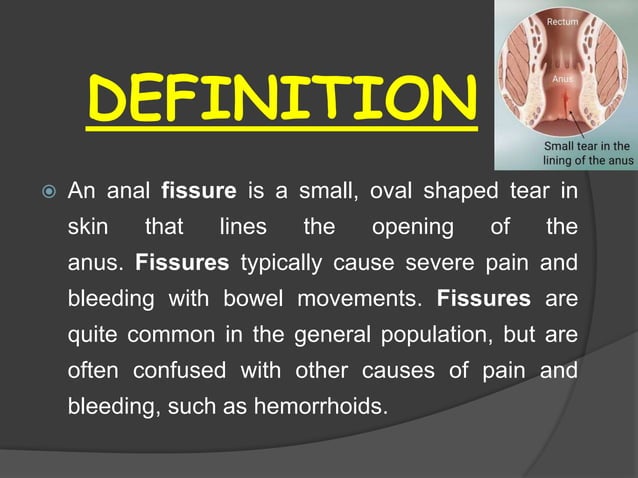 DEFINITION

Rectum

Anus

Small tear in the lining of the anus

An anal fissure is a small, oval shaped tear in skin that lines the opening of the anus. Fissures typically cause severe pain and bleeding with bowel movements. Fissures are quite common in the general population, but are often confused with other causes of pain and bleeding, such as hemorrhoids.